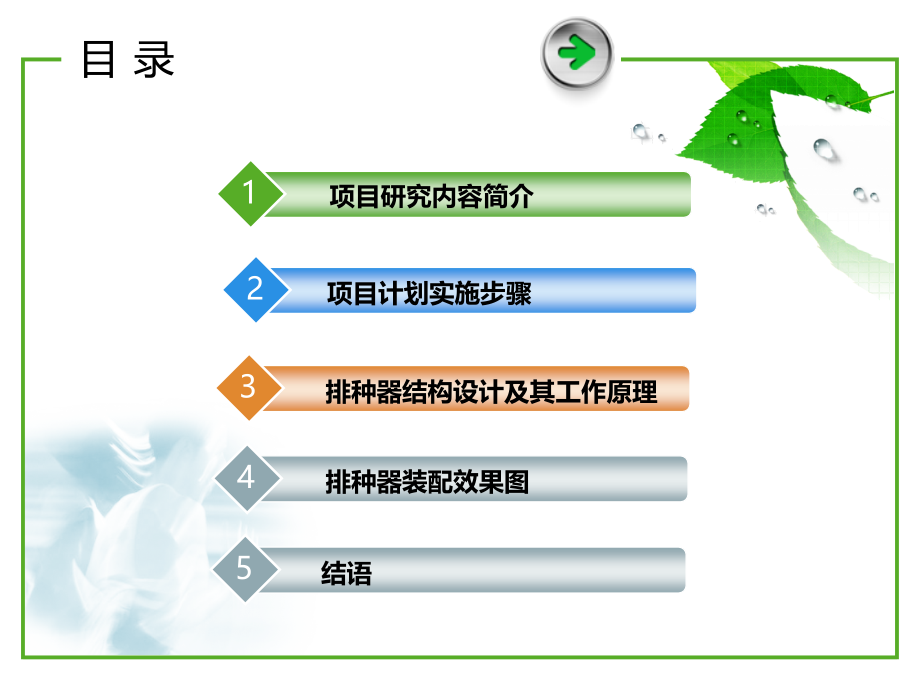 目 录

1 项目研究内容简介

2 项目计划实施步骤

3 排种器结构设计及其工作原理

4 排种器装配效果图

5 结语